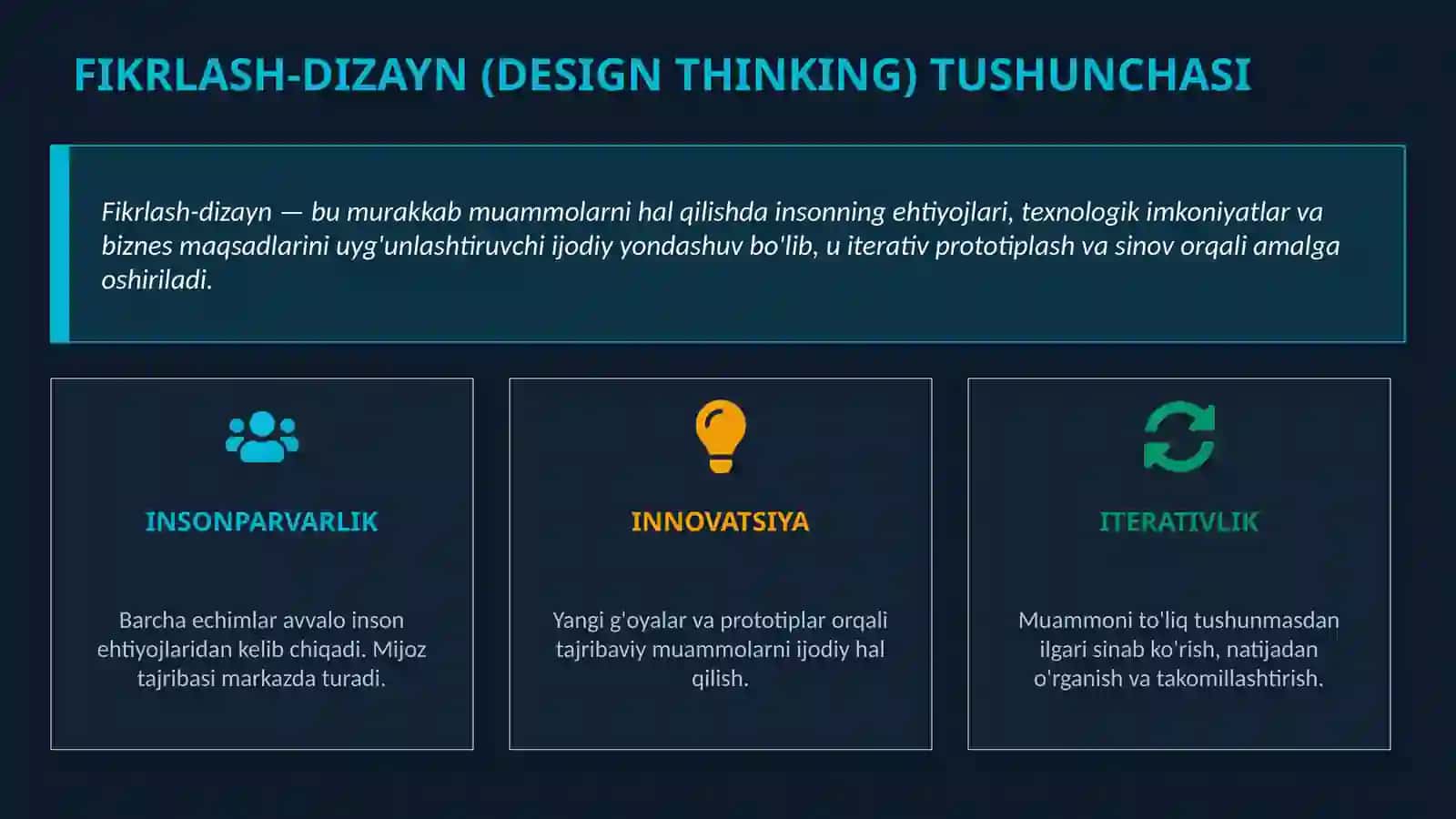 FIKRLASH-DIZAYN (DESIGN THINKING) TUSHUNCHASI

Fikrlash-dizayn — bu murakkab muammolarni hal qilishda insonning ehtiyojlari, texnologik imkoniyatlar va biznes maqsadlarini uyg'unlashtiruvchi ijodiy yondashuv bo'lib, u iterativ prototiplash va sinov orqali amalga oshiriladi.

INSONPARVARLIK

Barcha echimlar avvalo inson ehtiyojlaridan kelib chiqadi. Mijoz tajribasi markazda turadi.

INNOVATSIYA

Yangi g'oyalar va prototiplar orqali tajribaviy muammolarni ijodiy hal qilish.

ITERATIVLIK

Muammoni to'liq tushunmasdan ilgari sinab ko'rish, natijadan o'rganish va takomillashtirish.